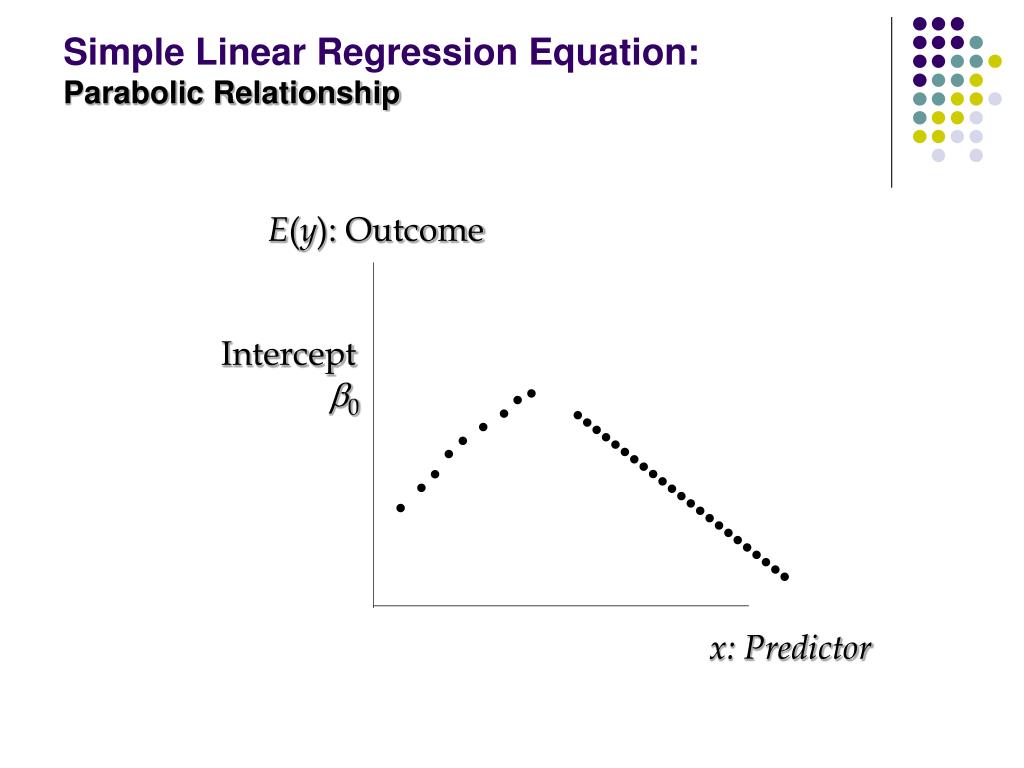 Simple Linear Regression Equation:
Parabolic Relationship

$E(y)$: Outcome

Intercept
$\beta_0$

x: Predictor